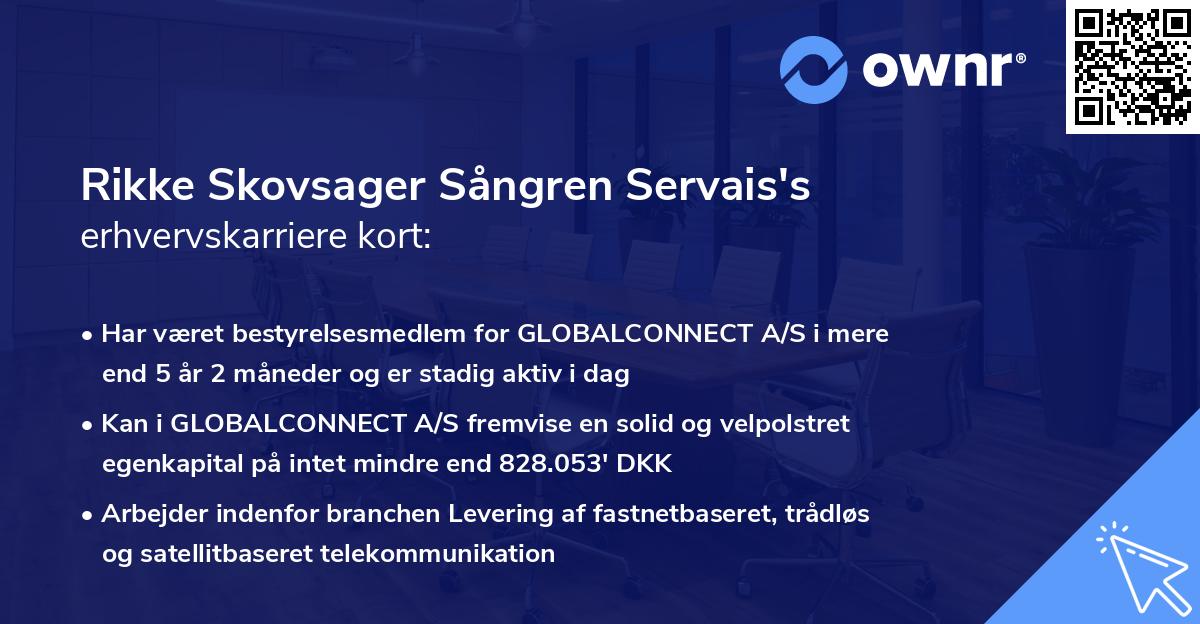 ownr®

Rikke Skovsager Sångren Servais's
erhvervskarriere kort:

• Har været bestyrelsesmedlem for GLOBALCONNECT A/S i mere end 5 år 2 måneder og er stadig aktiv i dag
• Kan i GLOBALCONNECT A/S fremvise en solid og velpolstret egenkapital på intet mindre end 828.053' DKK
• Arbejder indenfor branchen Levering af fastnetbaseret, trådløs og satellitbaseret telekommunikation